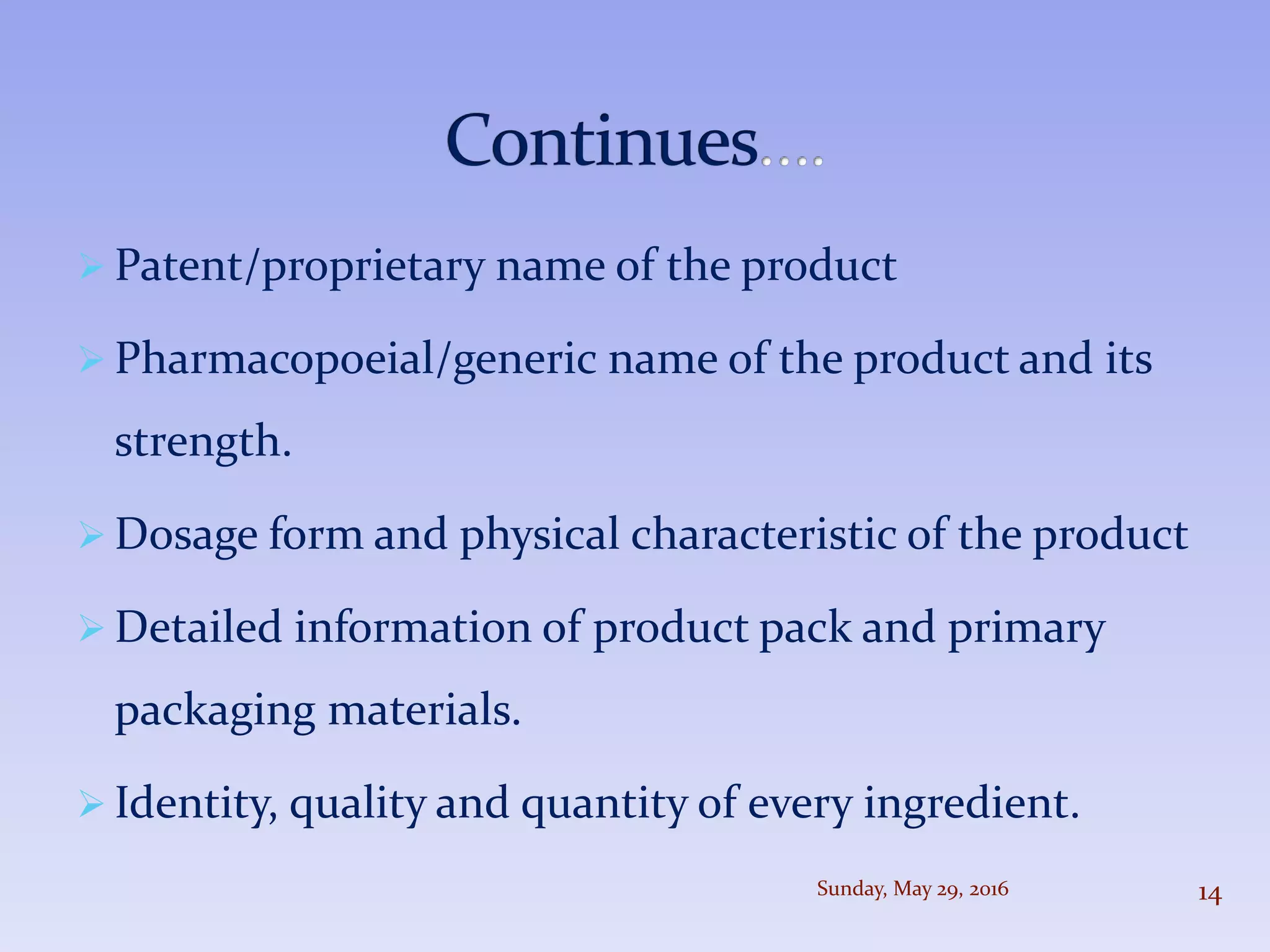 Continues….

➢ Patent/proprietary name of the product

➢ Pharmacopoeial/generic name of the product and its strength.

➢ Dosage form and physical characteristic of the product

➢ Detailed information of product pack and primary packaging materials.

➢ Identity, quality and quantity of every ingredient.

Sunday, May 29, 2016

14